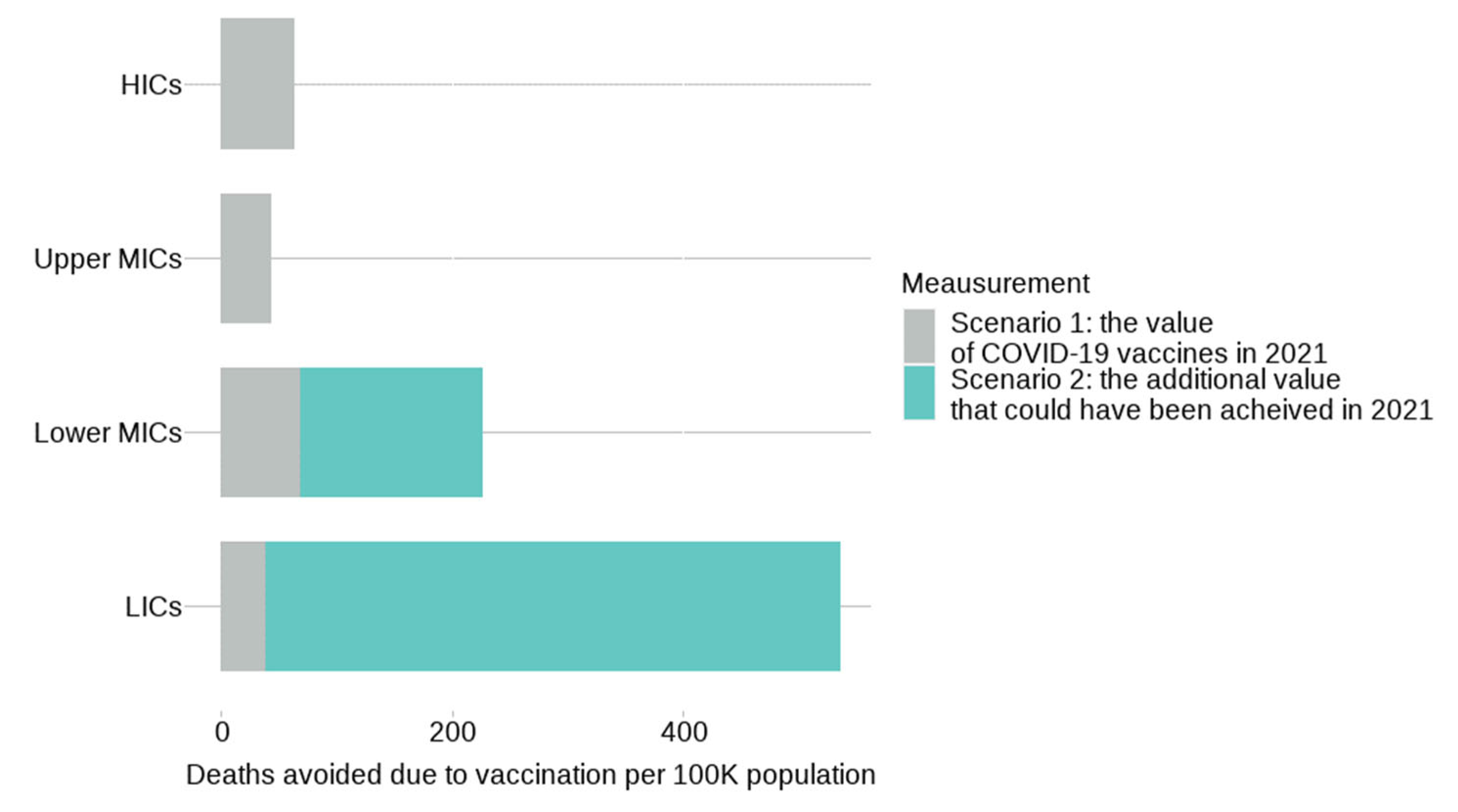 HICs

Upper MICs

Lower MICs

LICs

0 200 400

Deaths avoided due to vaccination per 100K population

Meausurement

Scenario 1: the value of COVID-19 vaccines in 2021

Scenario 2: the additional value that could have been acheived in 2021